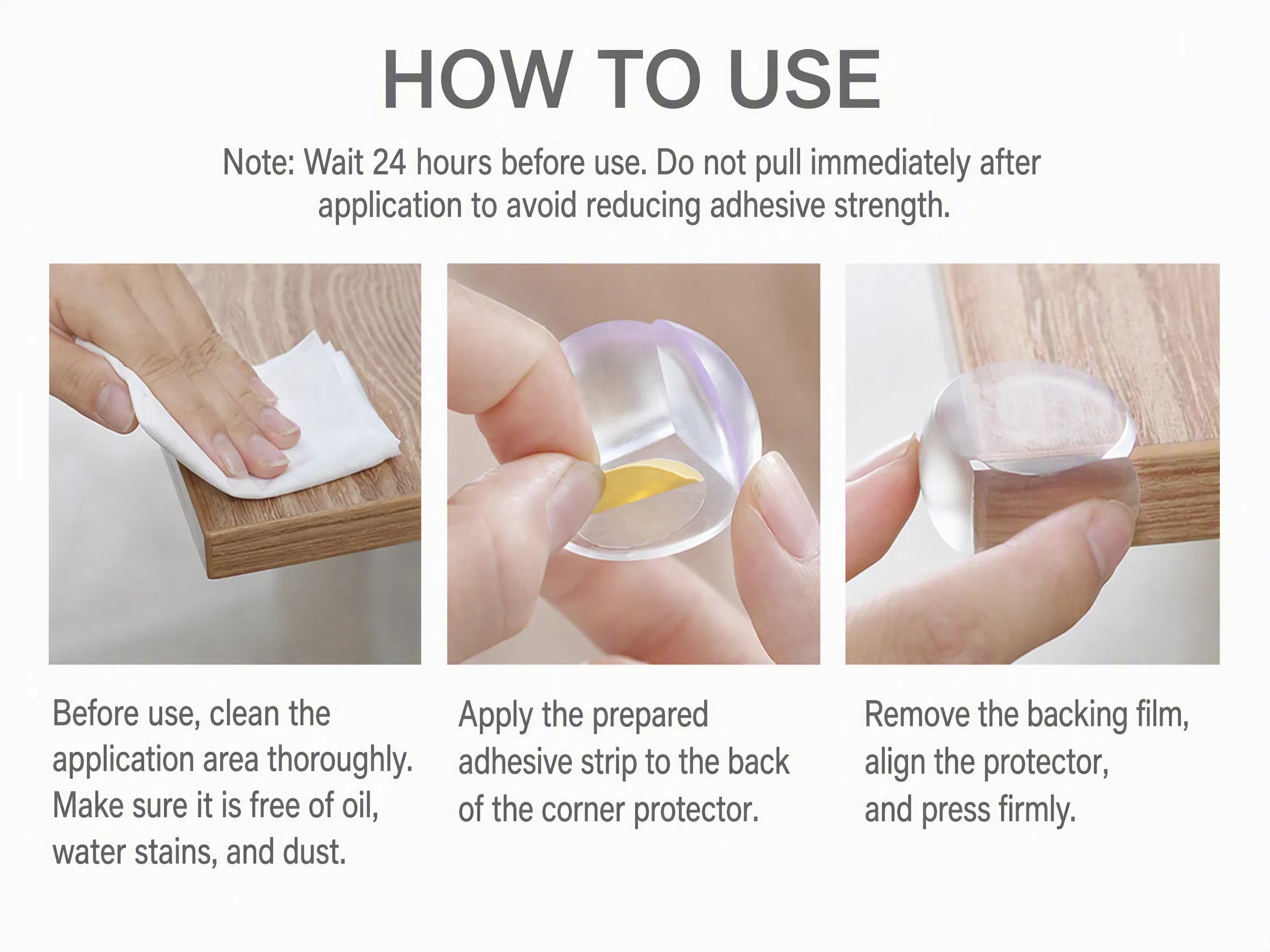 HOW TO USE

Note: Wait 24 hours before use. Do not pull immediately after application to avoid reducing adhesive strength.

Before use, clean the application area thoroughly. Make sure it is free of oil, water stains, and dust.

Apply the prepared adhesive strip to the back of the corner protector.

Remove the backing film, align the protector, and press firmly.